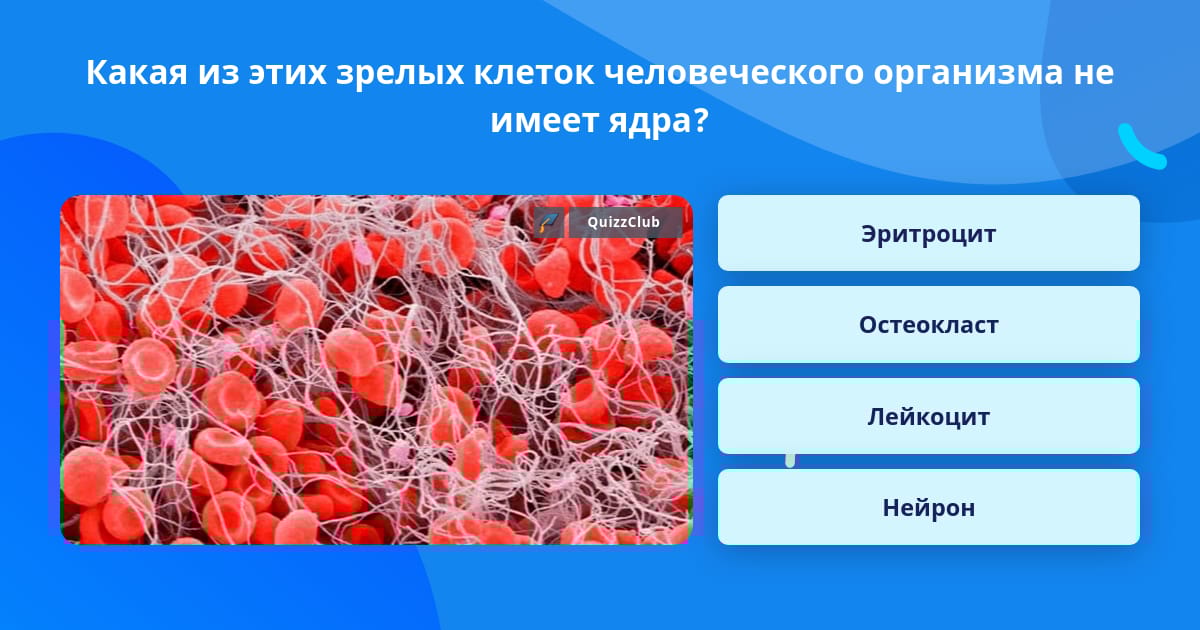 Какая из этих зрелых клеток человеческого организма не имеет ядра?

QuizzClub

Эритроцит

Остеокласт

Лейкоцит

Нейрон